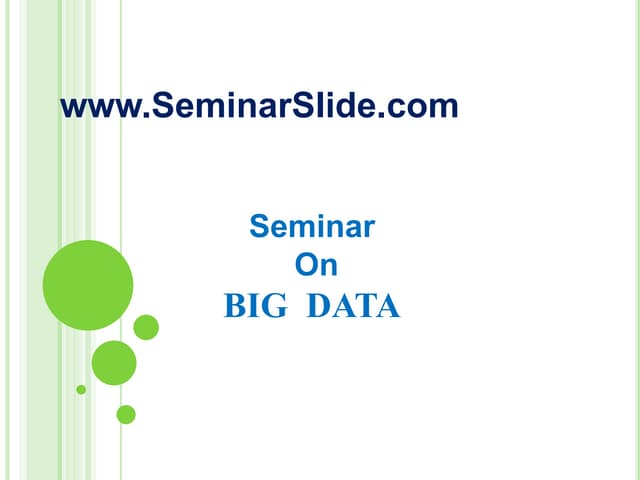 www.SeminarSlide.com

Seminar
On
BIG DATA